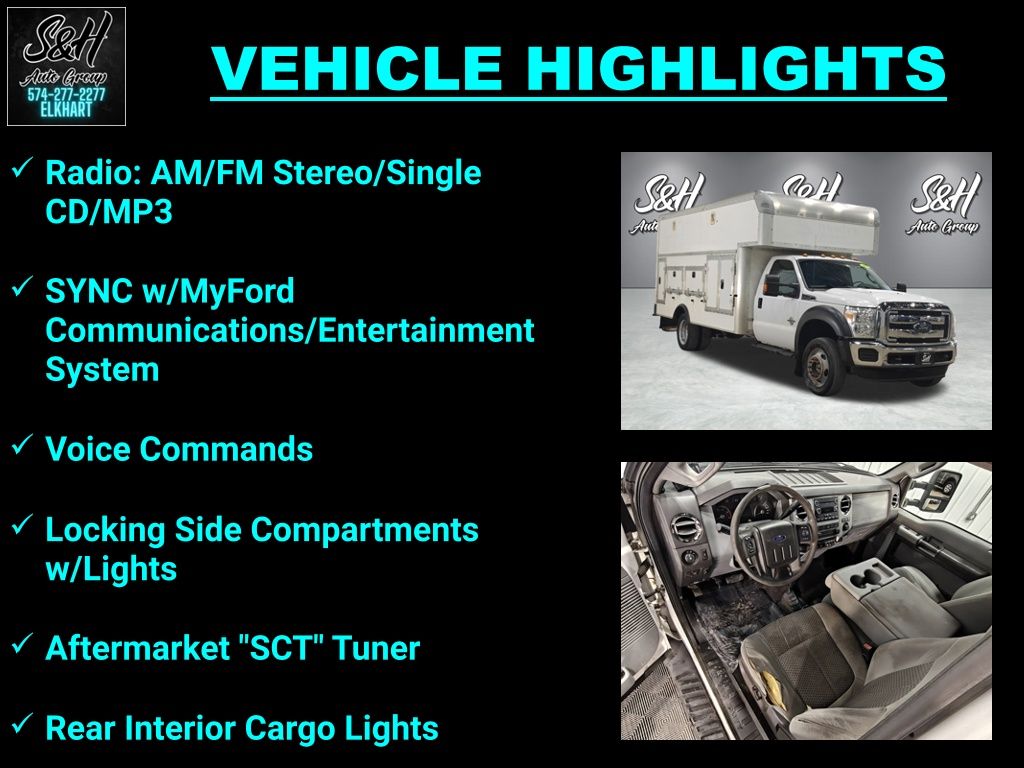 S&H
Auto Group
574-277-2277
ELKHART

VEHICLE HIGHLIGHTS

✓ Radio: AM/FM Stereo/Single CD/MP3

✓ SYNC w/MyFord Communications/Entertainment System

✓ Voice Commands

✓ Locking Side Compartments w/Lights

✓ Aftermarket "SCT" Tuner

✓ Rear Interior Cargo Lights

S&H Auto Group S&H S&H Auto Group